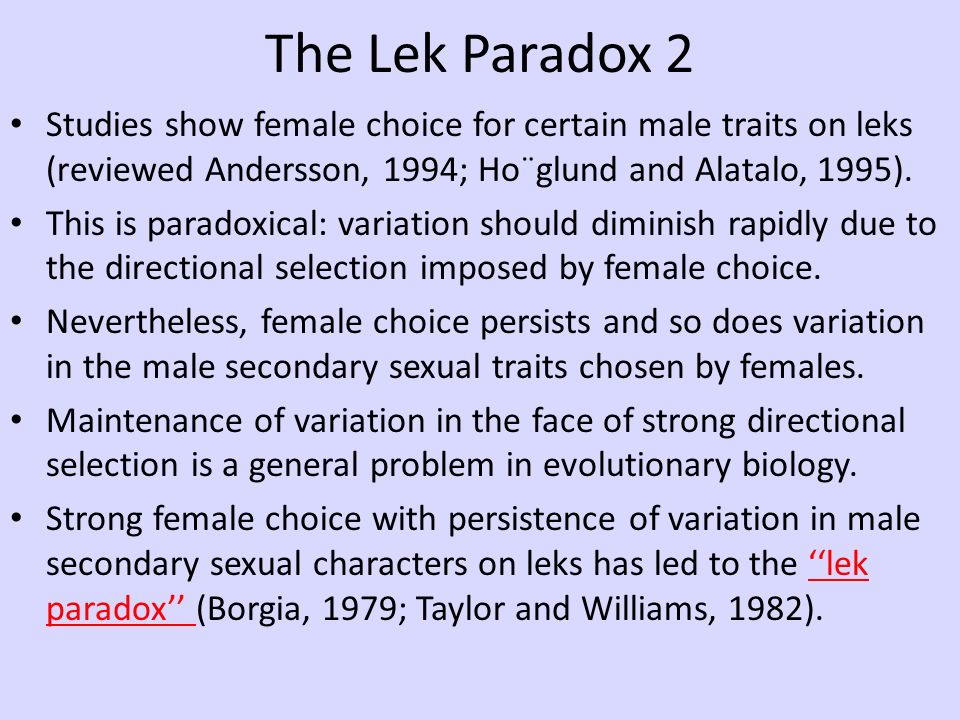 The Lek Paradox 2

• Studies show female choice for certain male traits on leks (reviewed Andersson, 1994; Ho¨glund and Alatalo, 1995).

• This is paradoxical: variation should diminish rapidly due to the directional selection imposed by female choice.

• Nevertheless, female choice persists and so does variation in the male secondary sexual traits chosen by females.

• Maintenance of variation in the face of strong directional selection is a general problem in evolutionary biology.

• Strong female choice with persistence of variation in male secondary sexual characters on leks has led to the ‘‘lek paradox’’ (Borgia, 1979; Taylor and Williams, 1982).